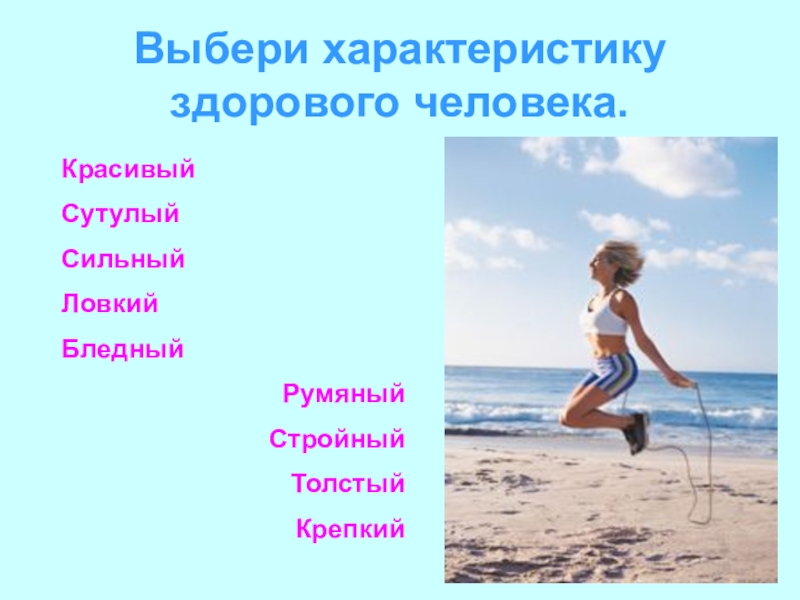 Выбери характеристику здорового человека.

Красивый

Сутулый

Сильный

Ловкий

Бледный

Румяный

Стройный

Толстый

Крепкий